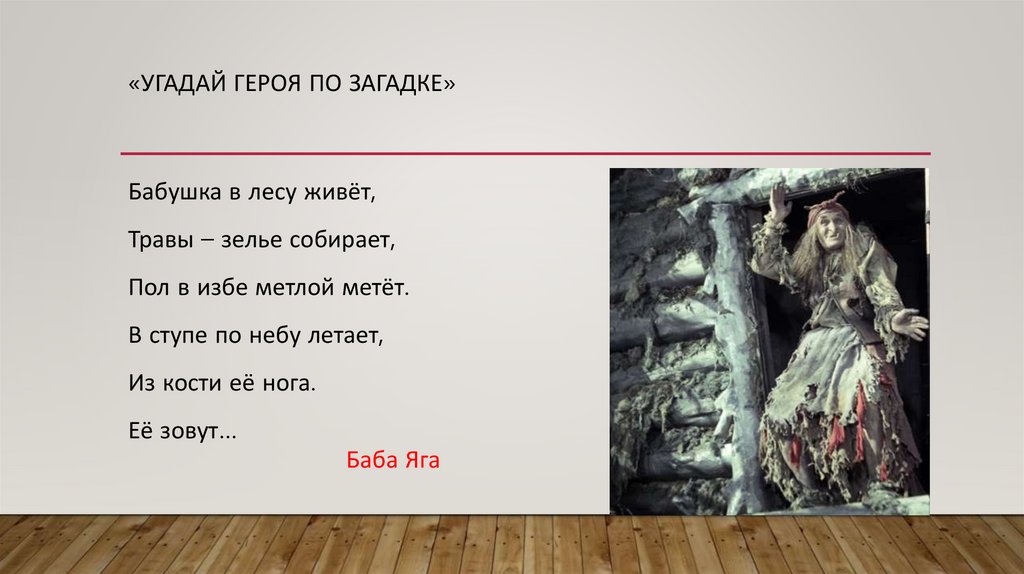 «УГАДАЙ ГЕРОЯ ПО ЗАГАДКЕ»

Бабушка в лесу живёт,

Травы – зелье собирает,

Пол в избе метлой метёт.

В ступе по небу летает,

Из кости её нога.

Её зовут...

Баба Яга